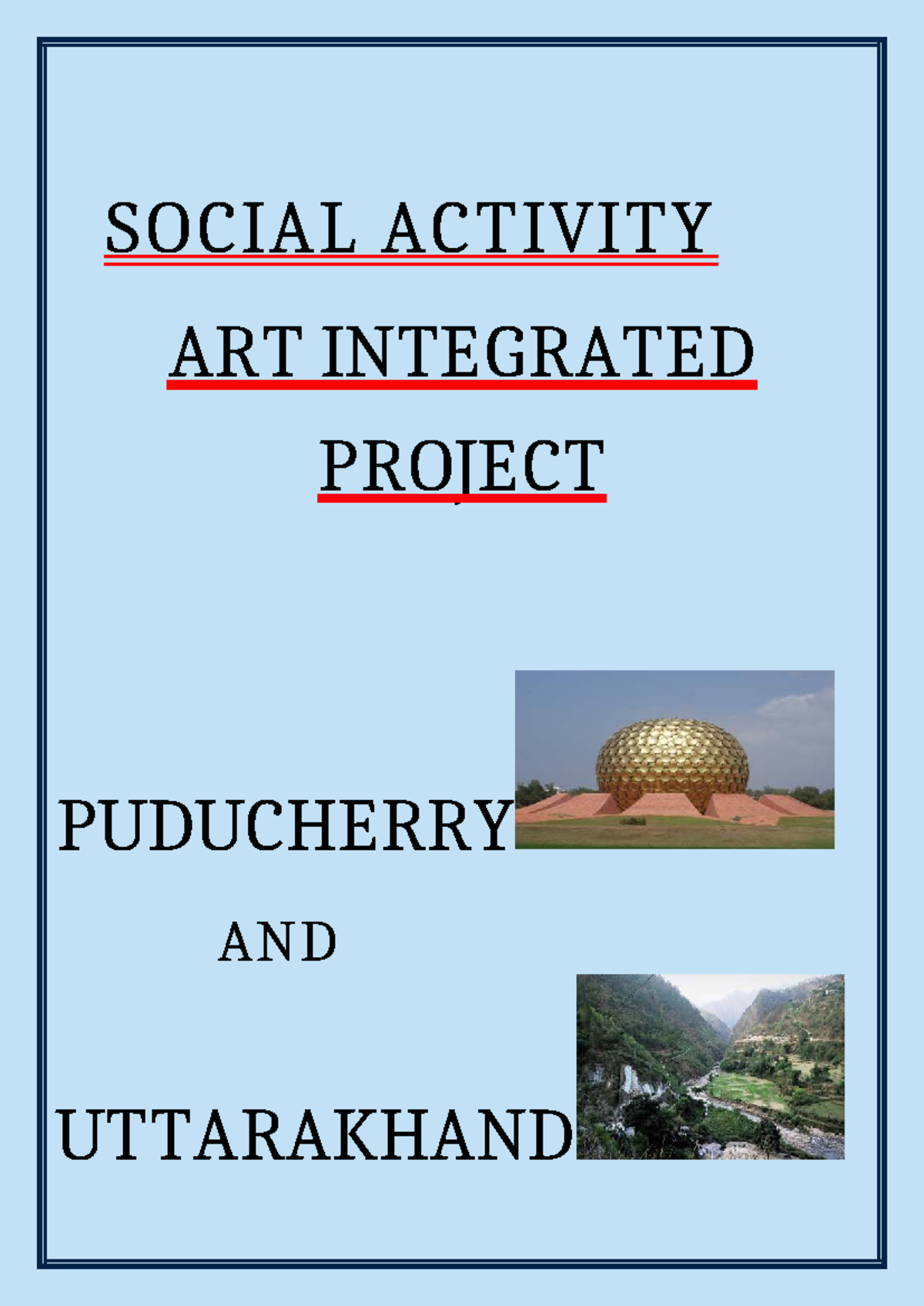 SOCIAL ACTIVITY

ART INTEGRATED

PROJECT

PUDUCHERRY

AND

UTTARAKHAND